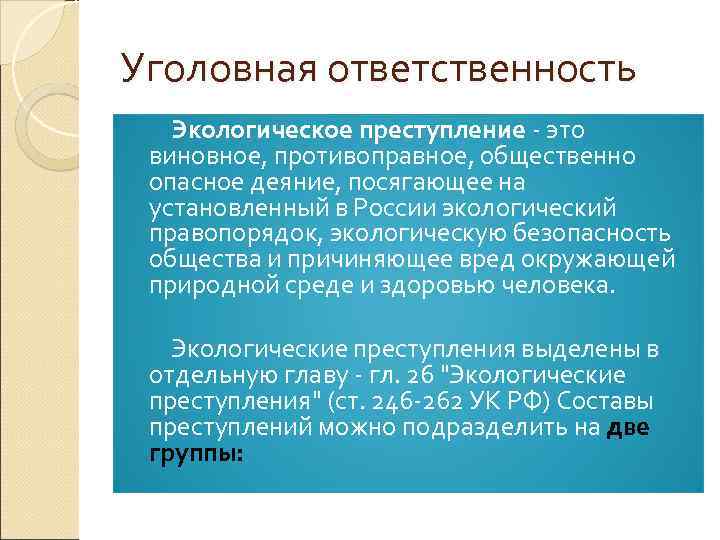 Уголовная ответственность

Экологическое преступление - это виновное, противоправное, общественно опасное деяние, посягающее на установленный в России экологический правопорядок, экологическую безопасность общества и причиняющее вред окружающей природной среде и здоровью человека.

Экологические преступления выделены в отдельную главу - гл. 26 "Экологические преступления" (ст. 246-262 УК РФ) Составы преступлений можно подразделить на две группы: